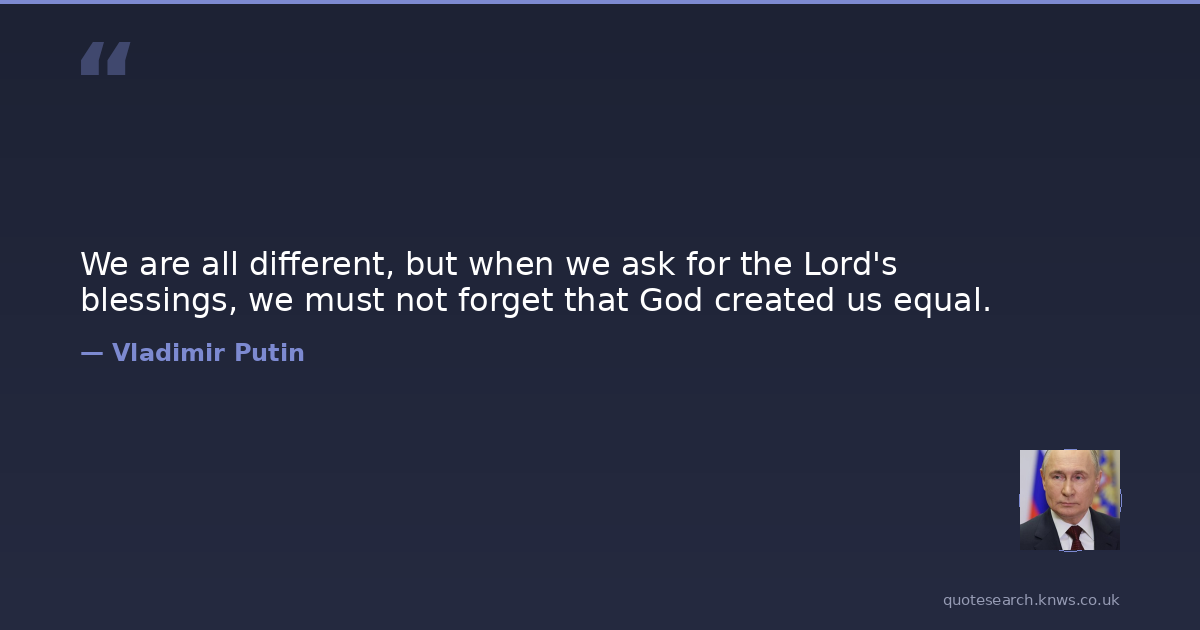 “

We are all different, but when we ask for the Lord's blessings, we must not forget that God created us equal.

— Vladimir Putin

quotesearch.knws.co.uk